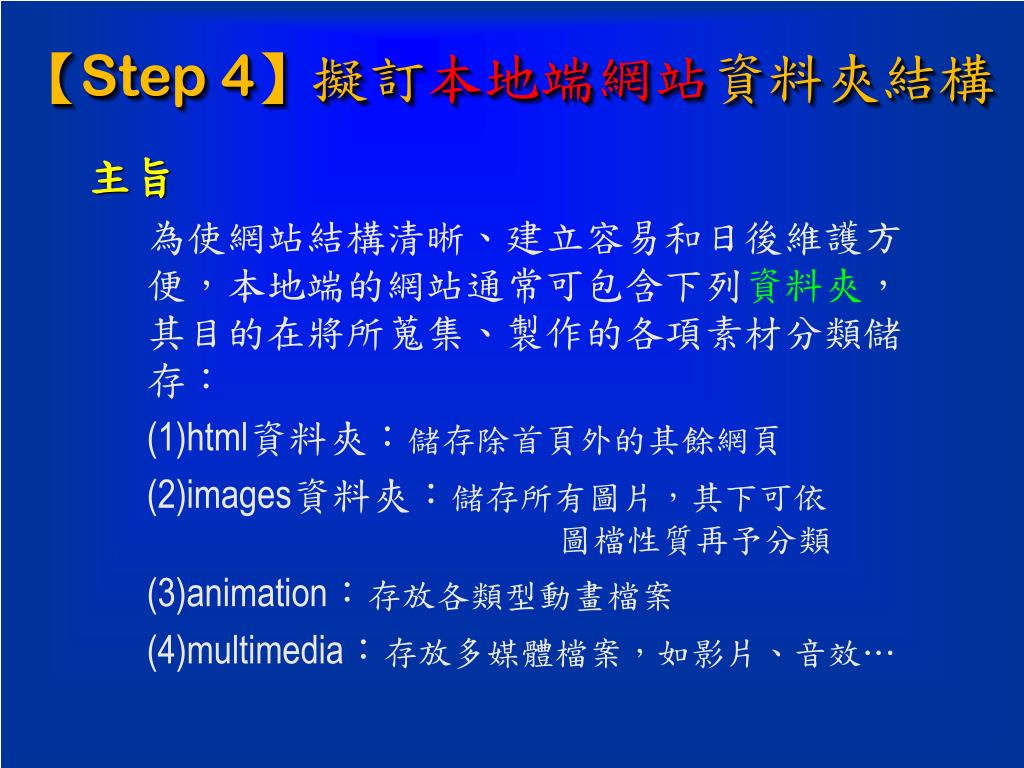 【Step 4】擬訂本地端網站資料夾結構

主旨

為使網站結構清晰、建立容易和日後維護方便，本地端的網站通常可包含下列資料夾，其目的在將所蒐集、製作的各項素材分類儲存：

(1)html資料夾：儲存除首頁外的其餘網頁

(2)images資料夾：儲存所有圖片，其下可依圖檔性質再予分類

(3)animation：存放各類型動畫檔案

(4)multimedia：存放多媒體檔案，如影片、音效…